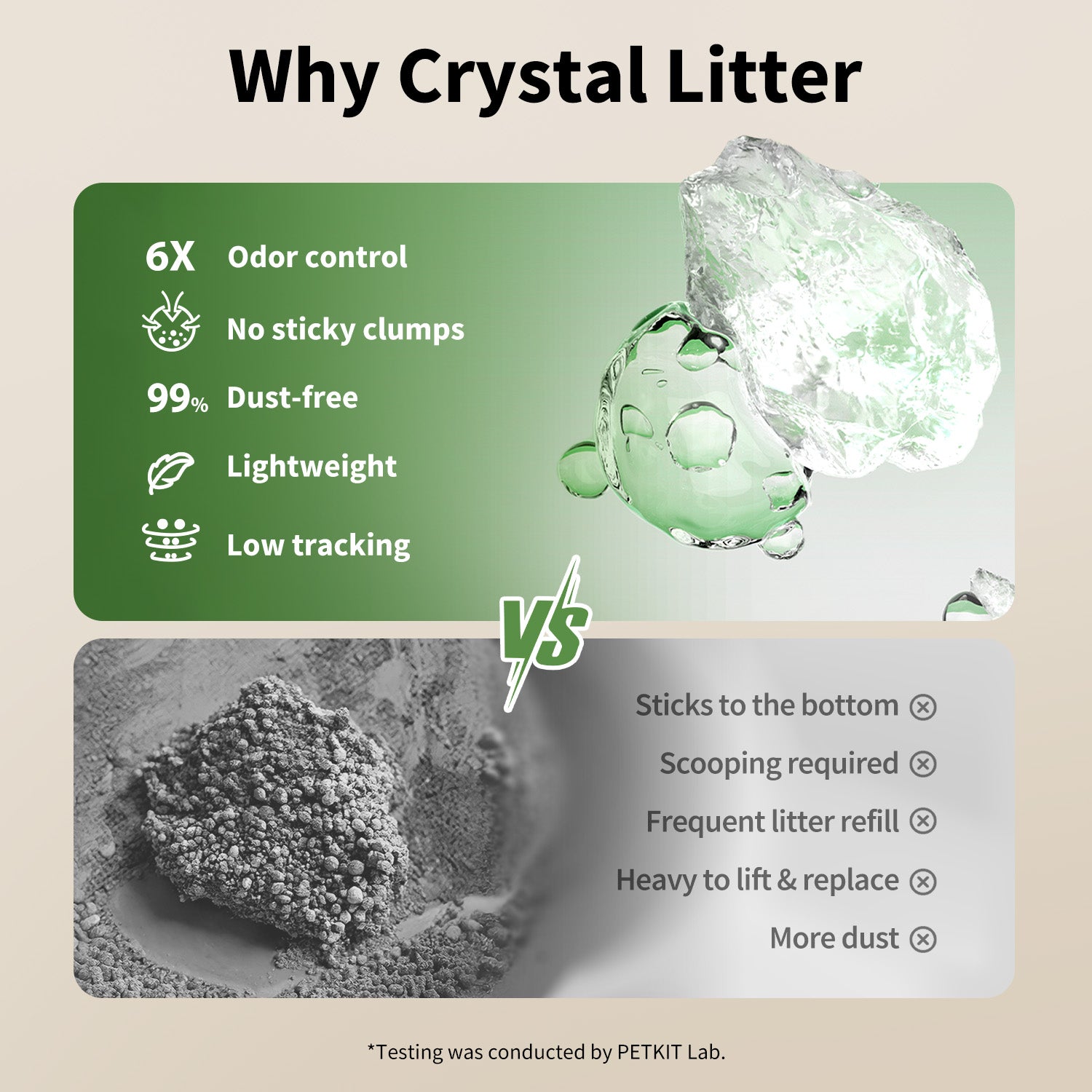 Why Crystal Litter

6X Odor control

No sticky clumps

99% Dust-free

Lightweight

Low tracking

VS

Sticks to the bottom ⊗

Scooping required ⊗

Frequent litter refill ⊗

Heavy to lift & replace ⊗

More dust ⊗

*Testing was conducted by PETKIT Lab.